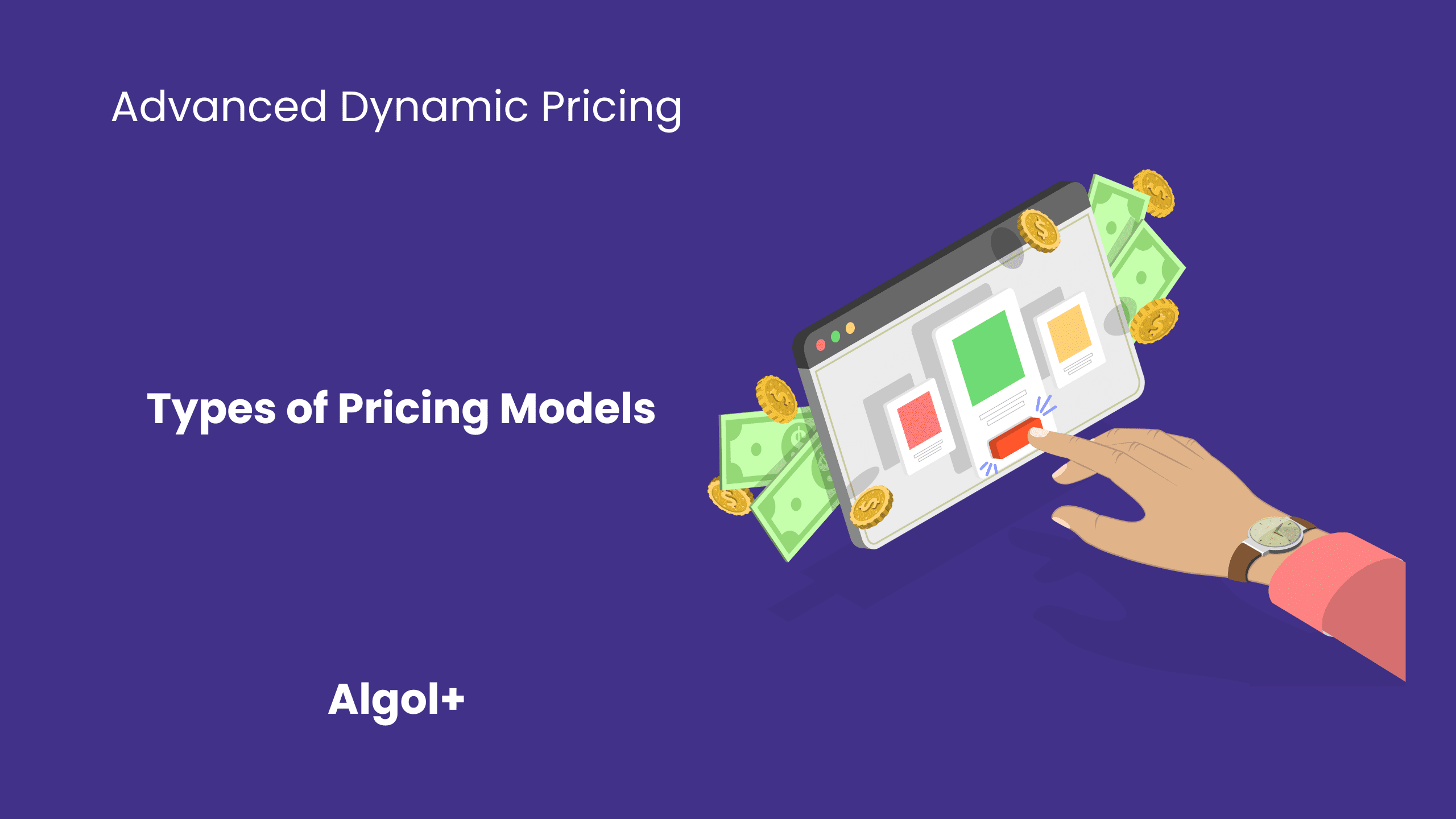 Advanced Dynamic Pricing

Types of Pricing Models

Algol+